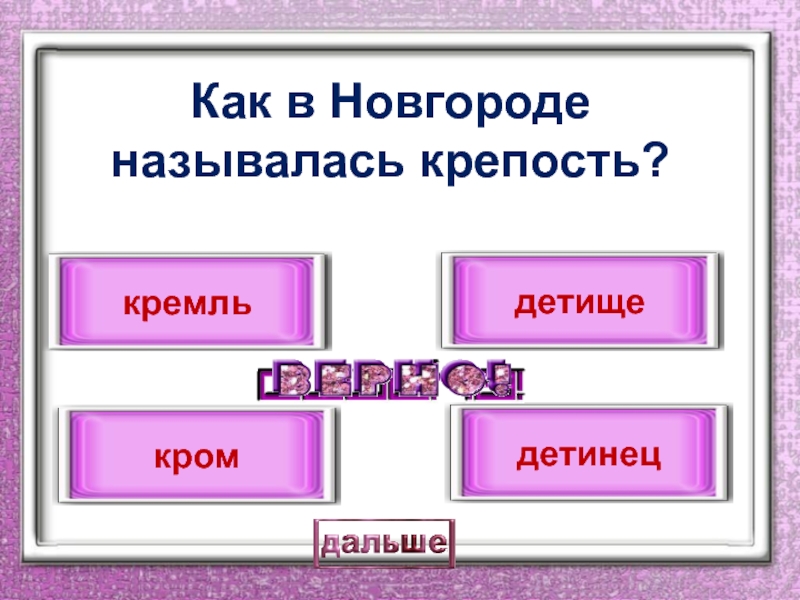 Как в Новгороде называлась крепость?

кремль

детище

ВЕРНО!

кром

детинец

дальше